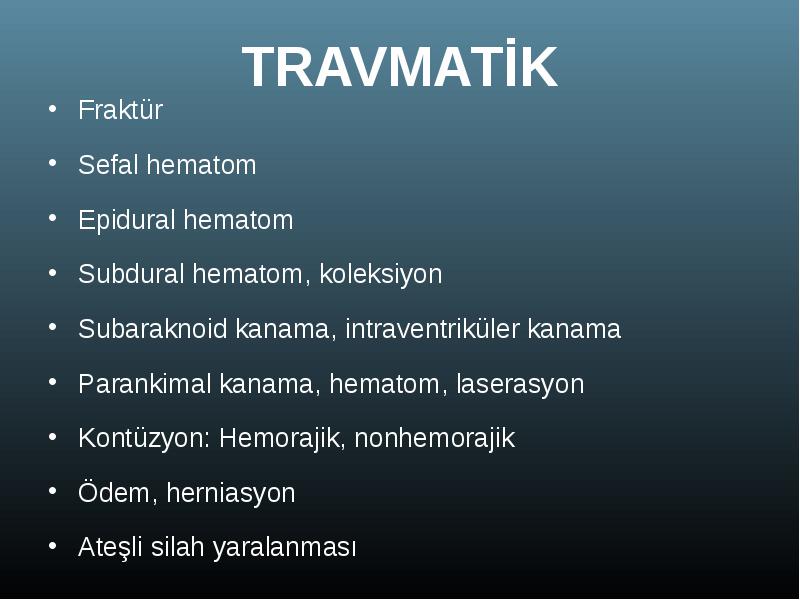 TRAVMATİK

• Fraktür
• Sefal hematom
• Epidural hematom
• Subdural hematom, koleksiyon
• Subaraknoid kanama, intraventriküler kanama
• Parankimal kanama, hematom, laserasyon
• Kontüzyon: Hemorajik, nonhemorajik
• Ödem, herniasyon
• Ateşli silah yaralanması